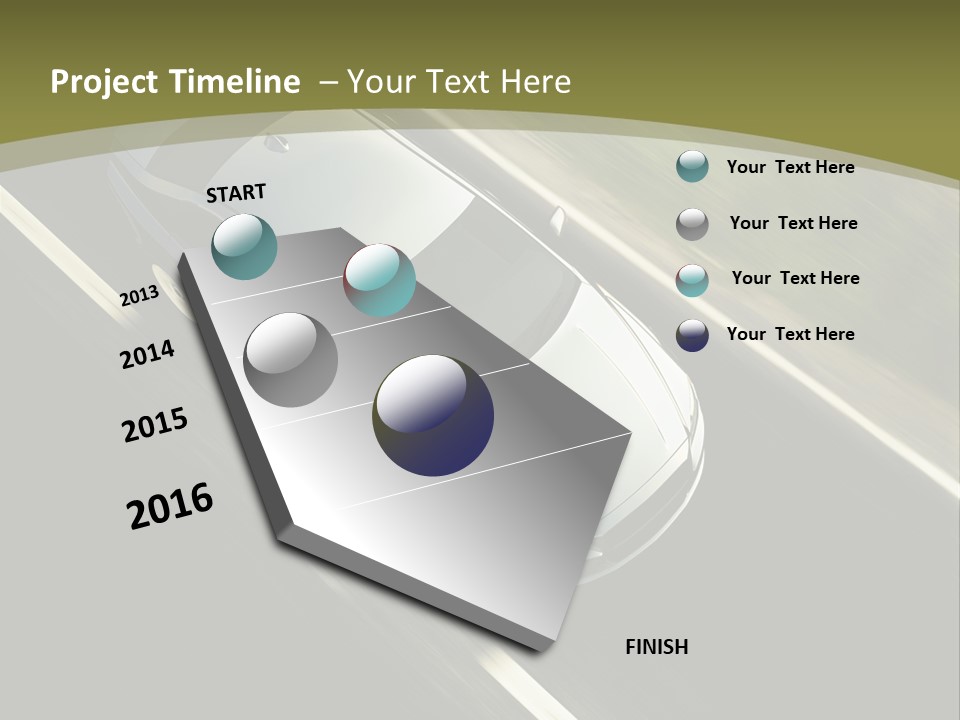 Project Timeline – Your Text Here

START

2013

2014

2015

2016

FINISH

Your Text Here

Your Text Here

Your Text Here

Your Text Here